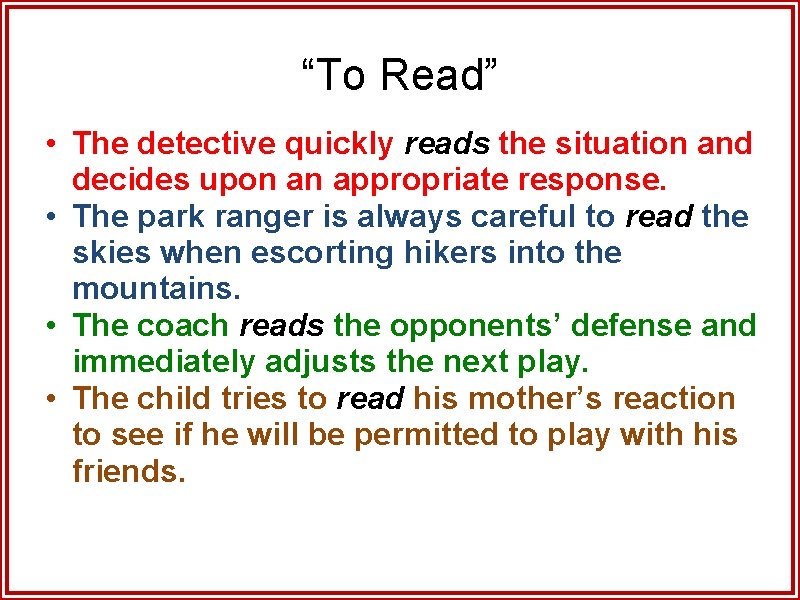 “To Read”

• The detective quickly reads the situation and decides upon an appropriate response.
• The park ranger is always careful to read the skies when escorting hikers into the mountains.
• The coach reads the opponents’ defense and immediately adjusts the next play.
• The child tries to read his mother’s reaction to see if he will be permitted to play with his friends.